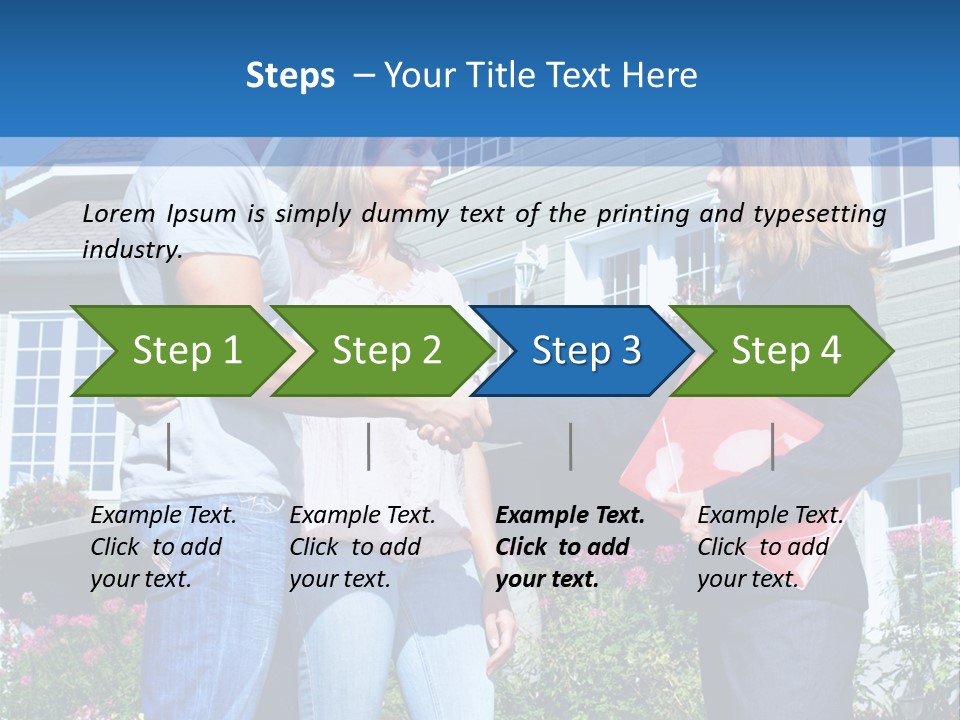 Steps – Your Title Text Here

Lorem Ipsum is simply dummy text of the printing and typesetting industry.

Step 1

Step 2

Step 3

Step 4

Example Text. Click to add your text.

Example Text. Click to add your text.

Example Text. Click to add your text.

Example Text. Click to add your text.